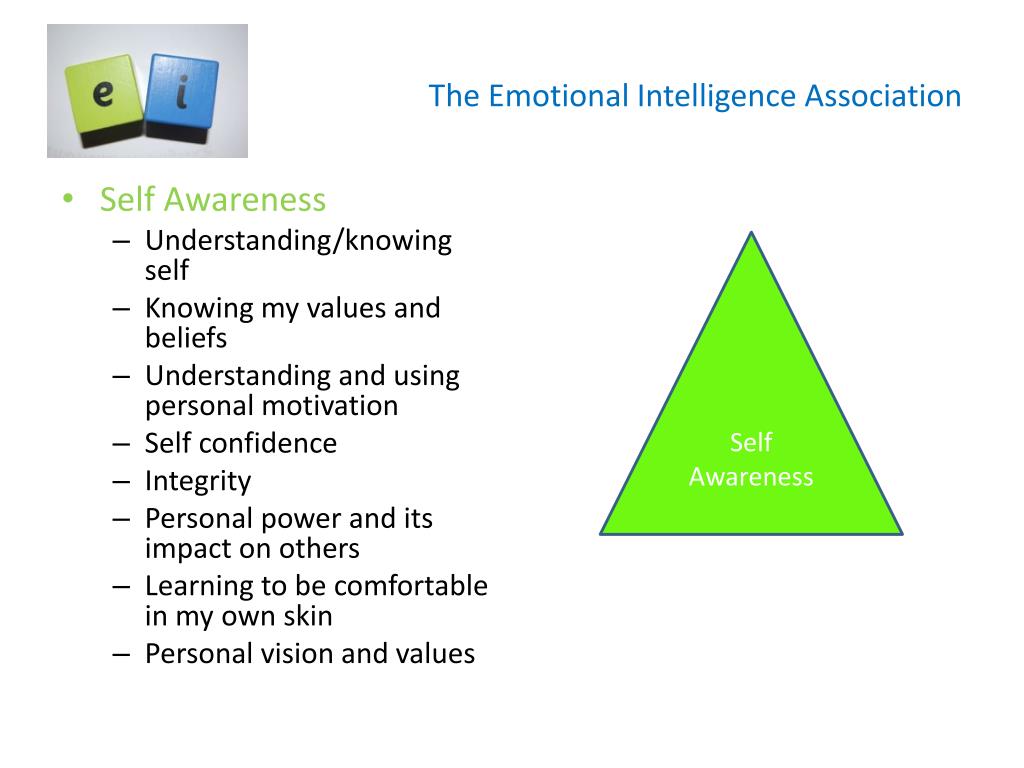 e i

The Emotional Intelligence Association

• Self Awareness
– Understanding/knowing self
– Knowing my values and beliefs
– Understanding and using personal motivation
– Self confidence
– Integrity
– Personal power and its impact on others
– Learning to be comfortable in my own skin
– Personal vision and values

Self Awareness